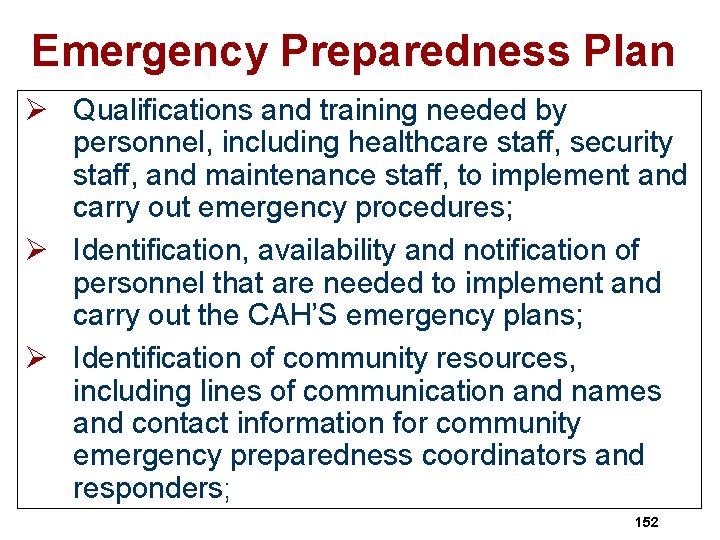 Emergency Preparedness Plan

➢ Qualifications and training needed by personnel, including healthcare staff, security staff, and maintenance staff, to implement and carry out emergency procedures;

➢ Identification, availability and notification of personnel that are needed to implement and carry out the CAH'S emergency plans;

➢ Identification of community resources, including lines of communication and names and contact information for community emergency preparedness coordinators and responders;

152